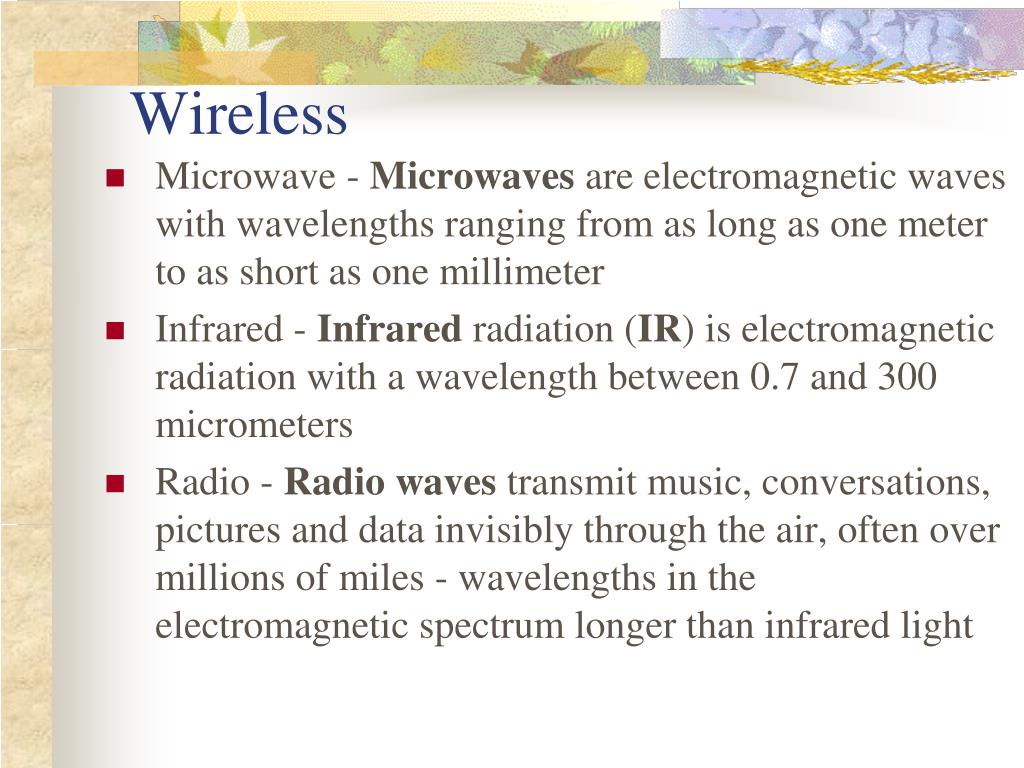 Wireless

- Microwave - Microwaves are electromagnetic waves with wavelengths ranging from as long as one meter to as short as one millimeter
- Infrared - Infrared radiation (IR) is electromagnetic radiation with a wavelength between 0.7 and 300 micrometers
- Radio - Radio waves transmit music, conversations, pictures and data invisibly through the air, often over millions of miles - wavelengths in the electromagnetic spectrum longer than infrared light